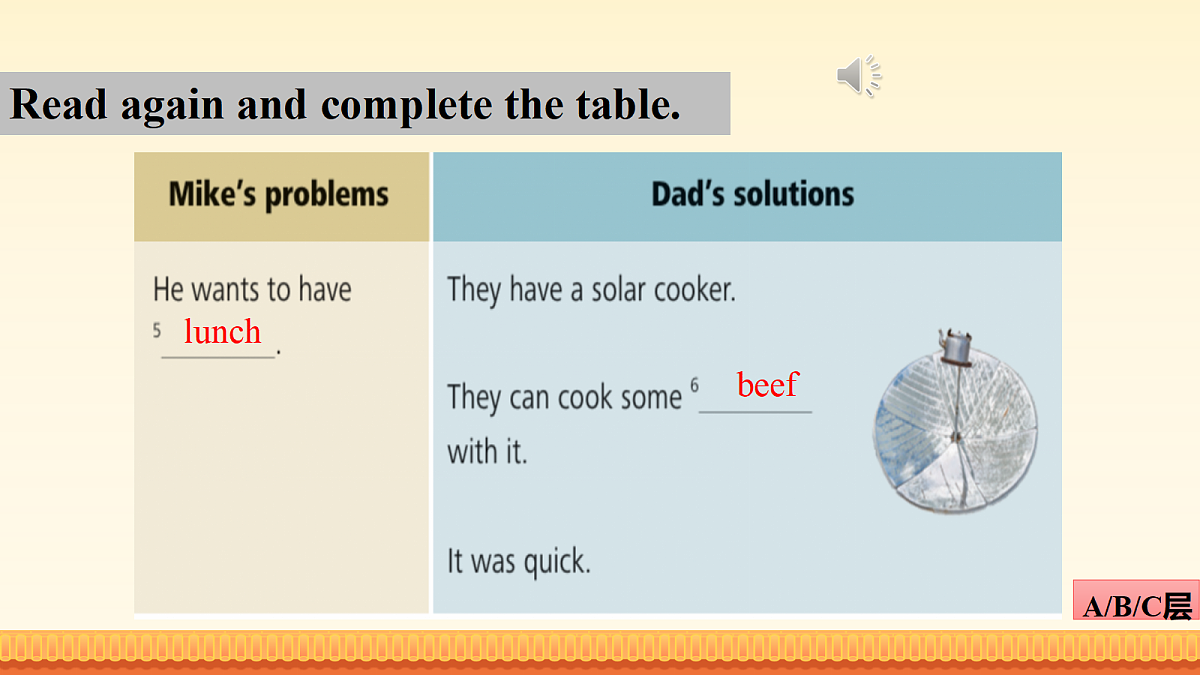 Read again and complete the table.

| Mike's problems | Dad's solutions |
|---|---|
| He wants to have $^5$ lunch. | They have a solar cooker. They can cook some $^6$ beef with it. It was quick. |

A/B/C层